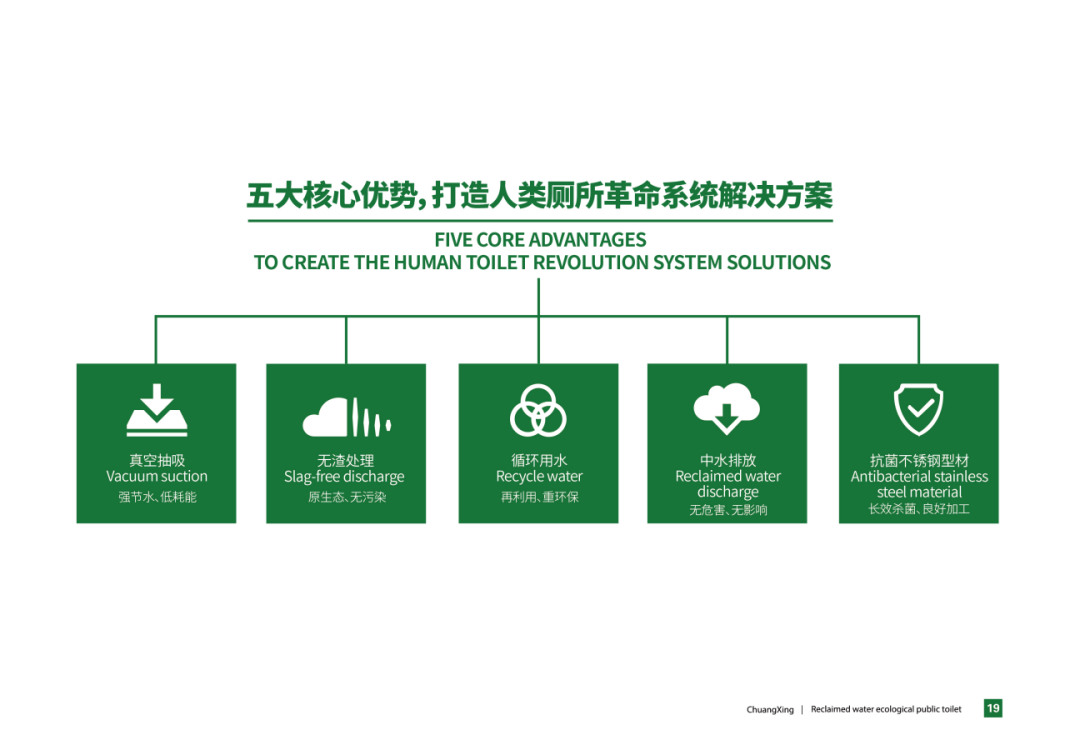 五大核心优势，打造人类厕所革命系统解决方案

FIVE CORE ADVANTAGES
TO CREATE THE HUMAN TOILET REVOLUTION SYSTEM SOLUTIONS

真空抽吸
Vacuum suction
强节水、低耗能

无渣处理
Slag-free discharge
原生态、无污染

循环用水
Recycle water
再利用、重环保

中水排放
Reclaimed water discharge
无危害、无影响

抗菌不锈钢型材
Antibacterial stainless steel material
长效杀菌、良好加工

ChuangXing | Reclaimed water ecological public toilet 19